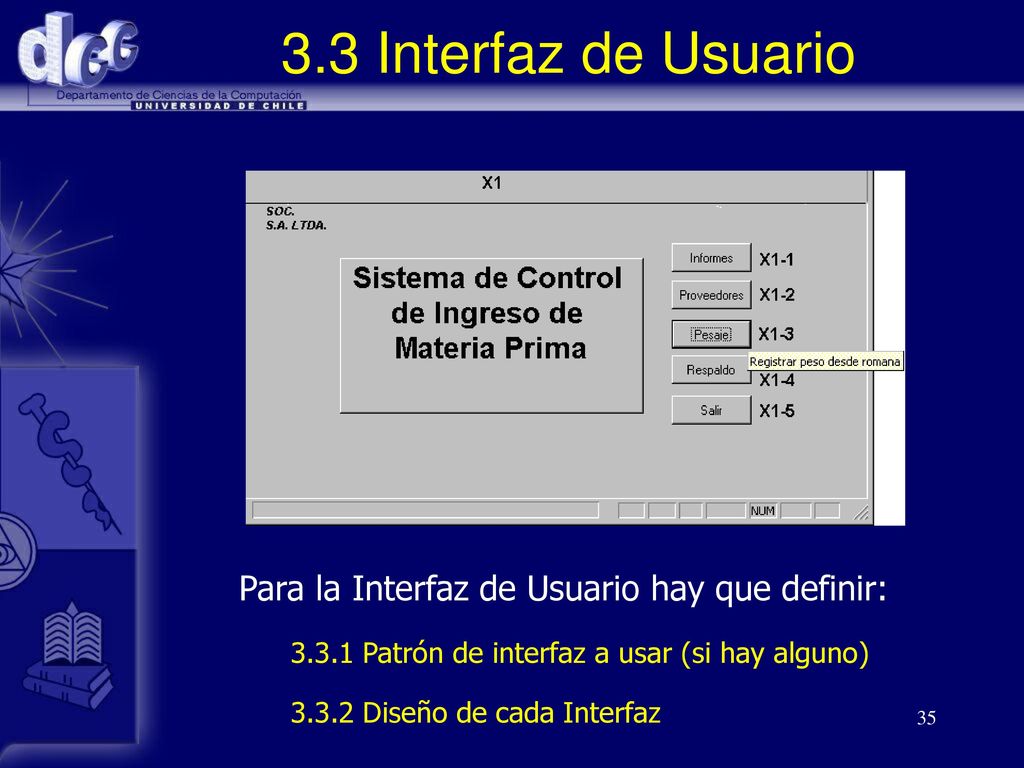 dcc

Departamento de Ciencias de la Computación
UNIVERSIDAD DE CHILE

3.3 Interfaz de Usuario

X1

SOC.
S.A. LTDA.

Sistema de Control de Ingreso de Materia Prima

Informes X1-1
Proveedores X1-2
Pesaje X1-3
Registrar peso desde romana
Respaldo X1-4
Salir X1-5

NUM

Para la Interfaz de Usuario hay que definir:

3.3.1 Patrón de interfaz a usar (si hay alguno)

3.3.2 Diseño de cada Interfaz

35